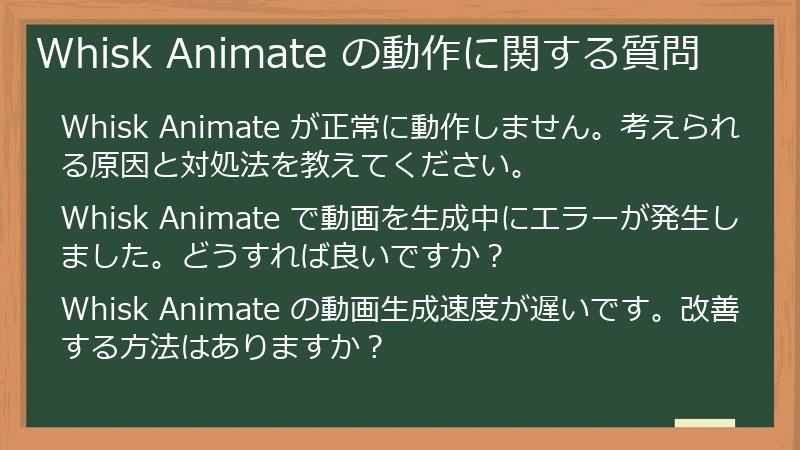 Whisk Animate の動作に関する質問

Whisk Animate が正常に動作しません。考えられる原因と対処法を教えてください。

Whisk Animate で動画を生成中にエラーが発生しました。どうすれば良いですか？

Whisk Animate の動画生成速度が遅いです。改善する方法はありますか？